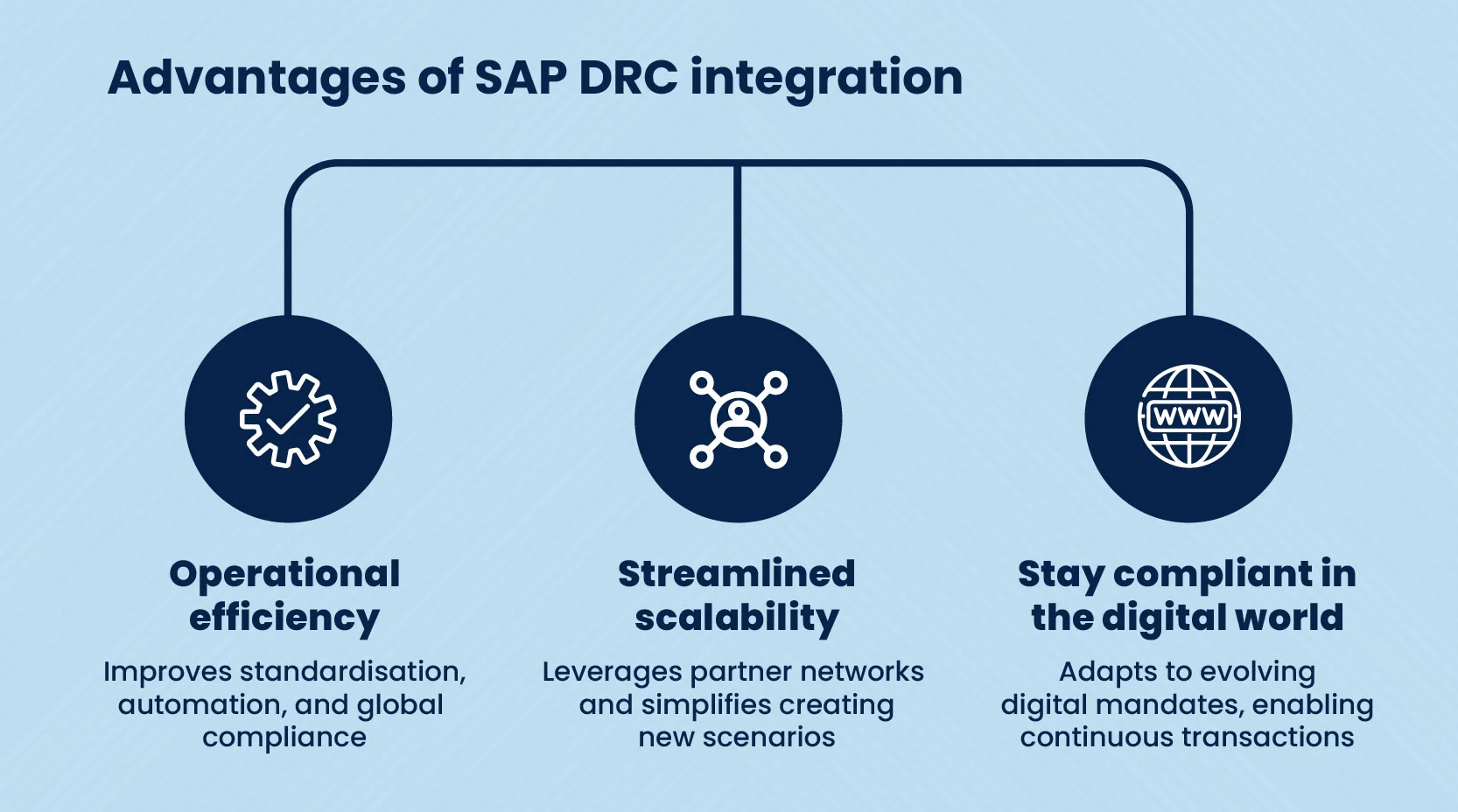 Advantages of SAP DRC integration

WWW

Operational efficiency

Improves standardisation, automation, and global compliance

Streamlined scalability

Leverages partner networks and simplifies creating new scenarios

Stay compliant in the digital world

Adapts to evolving digital mandates, enabling continuous transactions